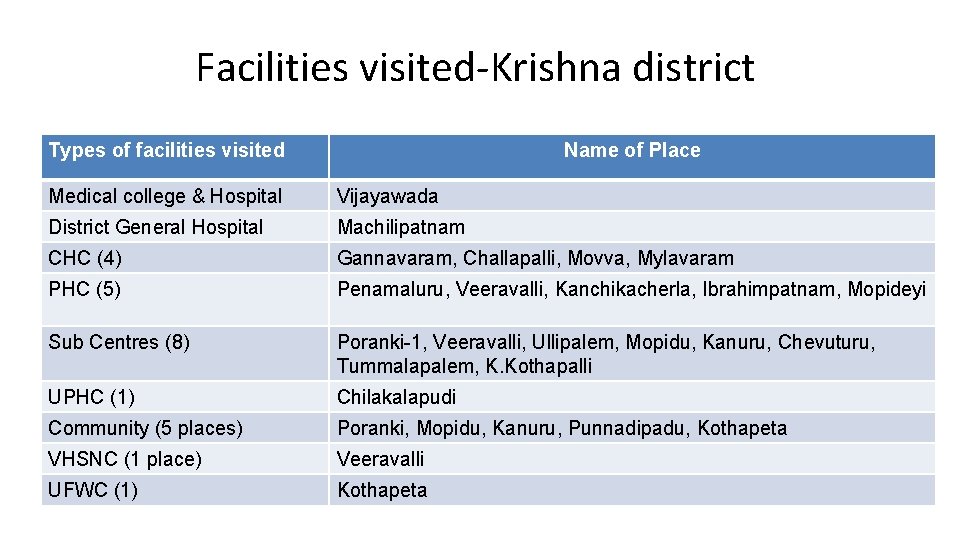 Facilities visited-Krishna district

| Types of facilities visited | Name of Place |
|---|---|
| Medical college & Hospital | Vijayawada |
| District General Hospital | Machilipatnam |
| CHC (4) | Gannavaram, Challapalli, Movva, Mylavaram |
| PHC (5) | Penamaluru, Veeravalli, Kanchikacherla, Ibrahimpatnam, Mopideyi |
| Sub Centres (8) | Poranki-1, Veeravalli, Ullipalem, Mopidu, Kanuru, Chevuturu, Tummalapalem, K.Kothapalli |
| UPHC (1) | Chilakalapudi |
| Community (5 places) | Poranki, Mopidu, Kanuru, Punnadipadu, Kothapeta |
| VHSNC (1 place) | Veeravalli |
| UFWC (1) | Kothapeta |